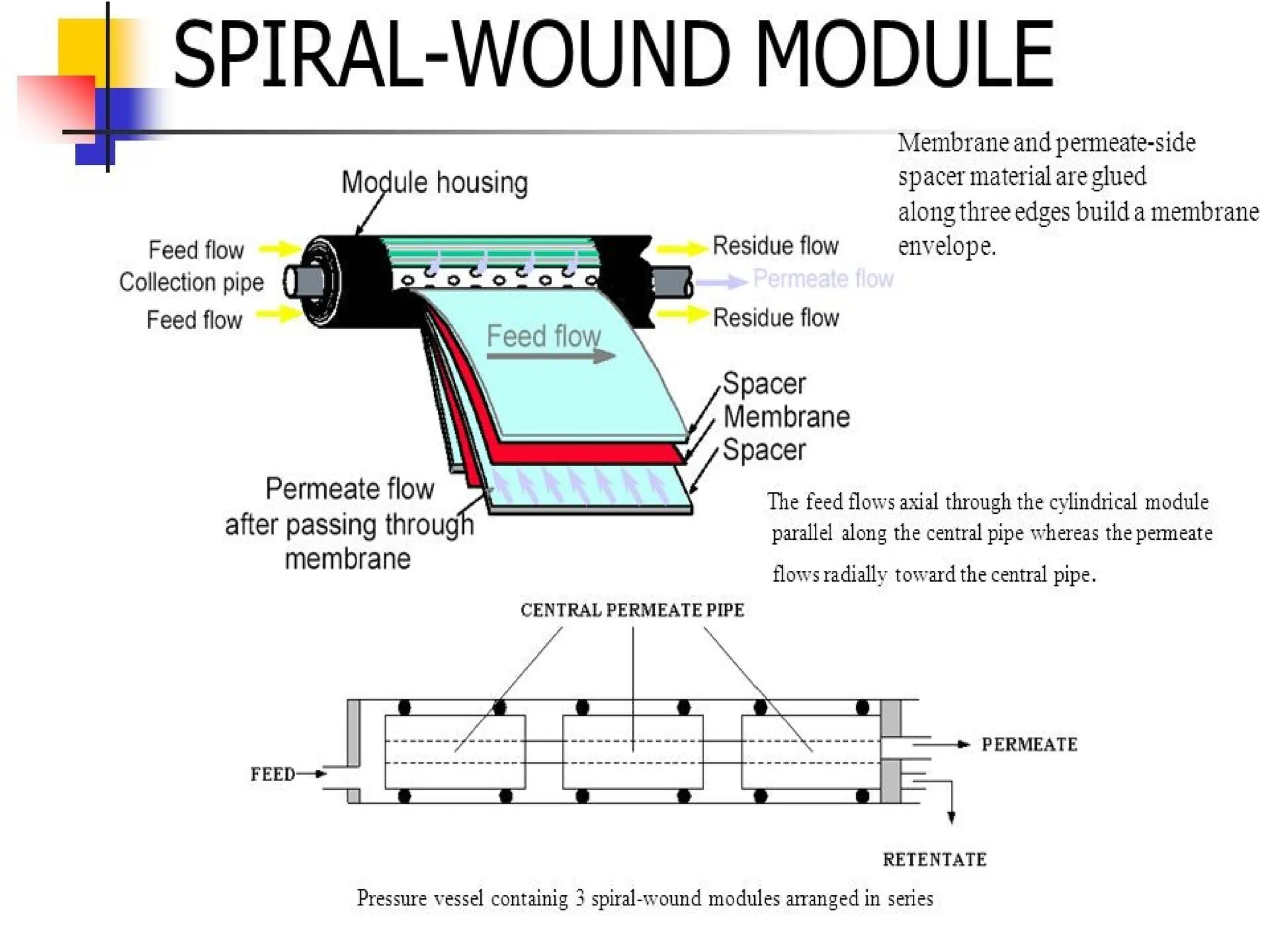 SPIRAL-WOUND MODULE

Membrane and permeate-side spacer material are glued along three edges build a membrane envelope.

Module housing

Feed flow

Collection pipe

Feed flow

Residue flow

Permeate flow

Residue flow

Feed flow

Spacer

Membrane

Spacer

Permeate flow after passing through membrane

The feed flows axial through the cylindrical module parallel along the central pipe whereas the permeate flows radially toward the central pipe.

CENTRAL PERMEATE PIPE

FEED

PERMEATE

RETENTATE

Pressure vessel containig 3 spiral-wound modules arranged in series